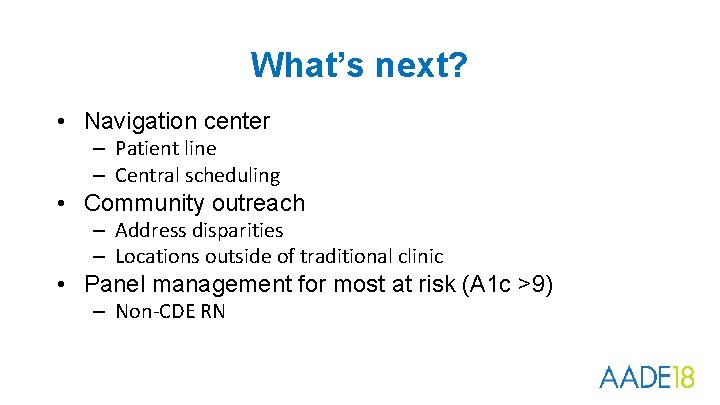 What's next?

• Navigation center
  – Patient line
  – Central scheduling
• Community outreach
  – Address disparities
  – Locations outside of traditional clinic
• Panel management for most at risk (A1c >9)
  – Non-CDE RN

AADE18